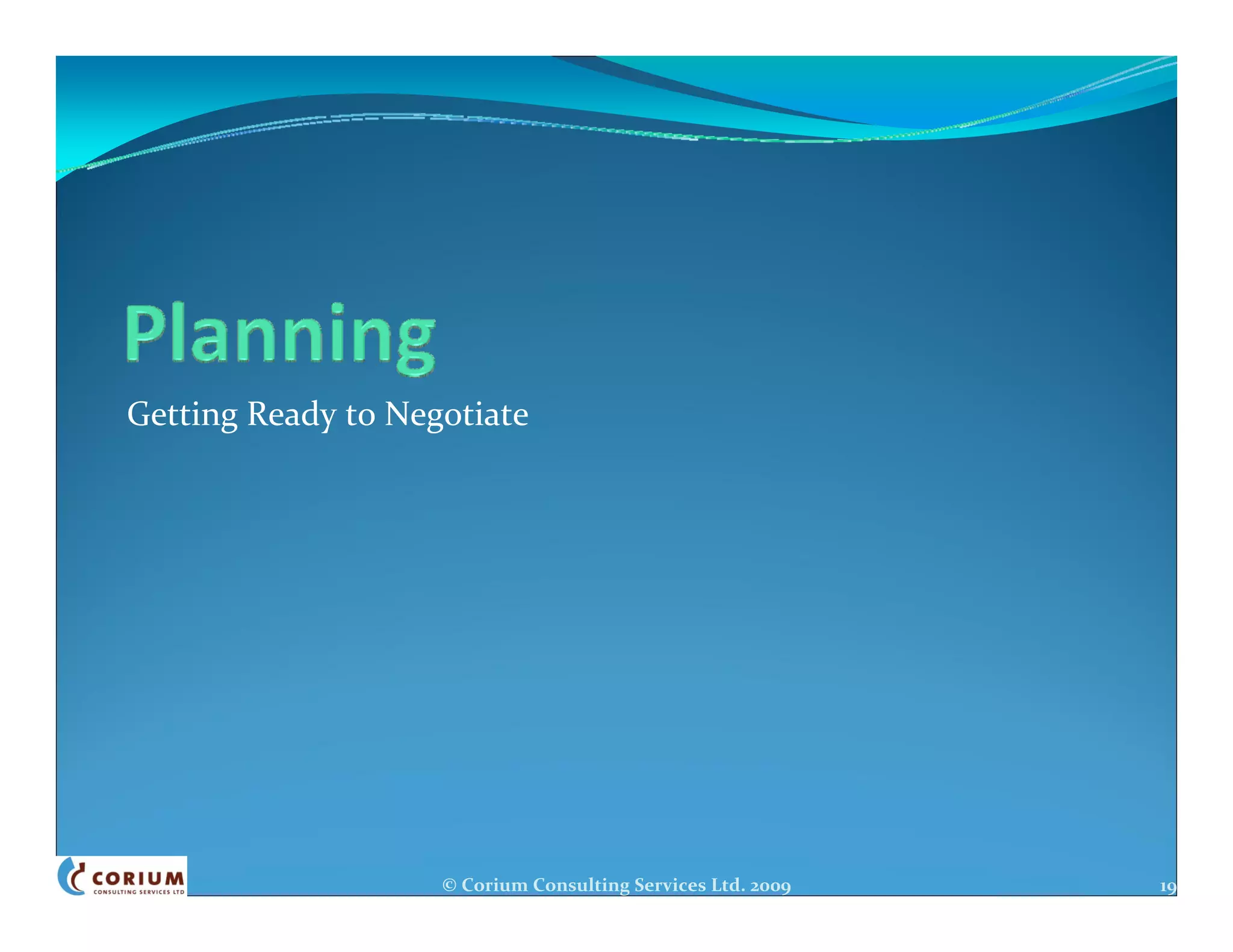 Planning

Getting Ready to Negotiate

CORIUM
CONSULTING SERVICES LTD

© Corium Consulting Services Ltd. 2009

19